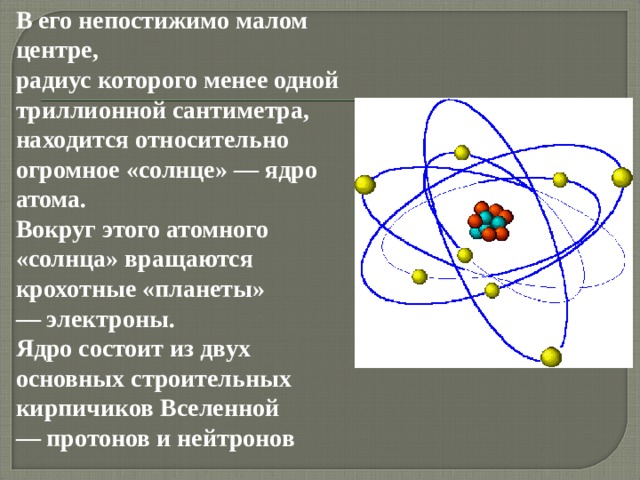 В его непостижимо малом центре,
радиус которого менее одной триллионной сантиметра, находится относительно огромное «солнце» — ядро атома.
Вокруг этого атомного «солнца» вращаются крохотные «планеты» — электроны.
Ядро состоит из двух основных строительных кирпичиков Вселенной — протонов и нейтронов